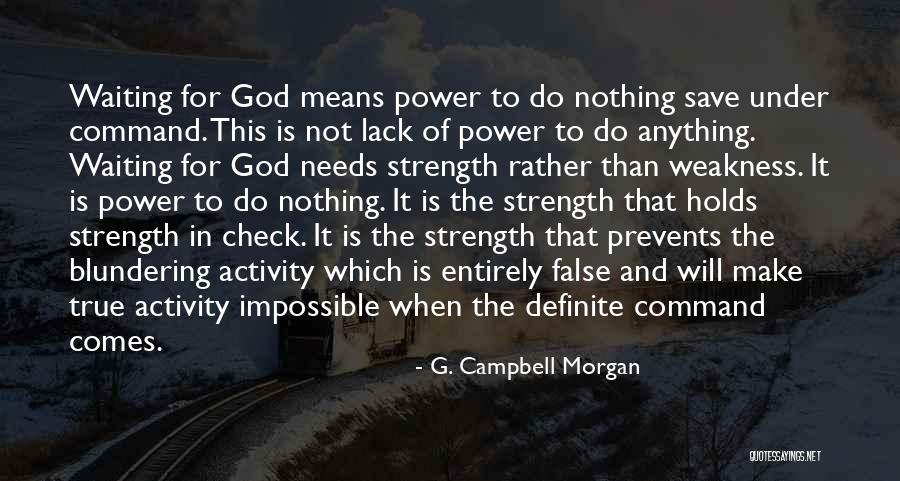 Waiting for God means power to do nothing save under command. This is not lack of power to do anything. Waiting for God needs strength rather than weakness. It is power to do nothing. It is the strength that holds strength in check. It is the strength that prevents the blundering activity which is entirely false and will make true activity impossible when the definite command comes.

- G. Campbell Morgan

QUOTESSAYINGS.NET